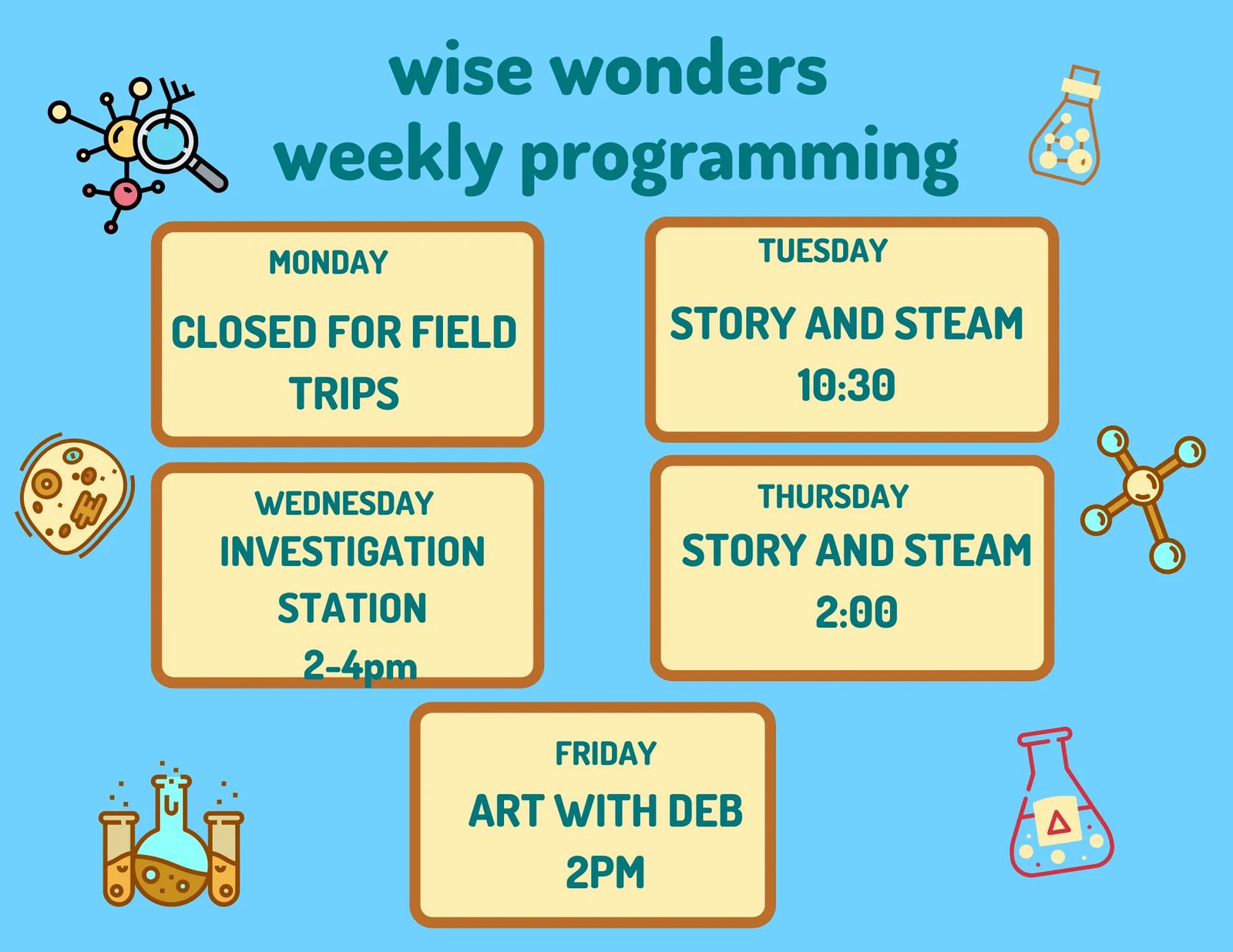 wise wonders
weekly programming

MONDAY
CLOSED FOR FIELD TRIPS

TUESDAY
STORY AND STEAM
10:30

WEDNESDAY
INVESTIGATION STATION
2-4pm

THURSDAY
STORY AND STEAM
2:00

FRIDAY
ART WITH DEB
2PM